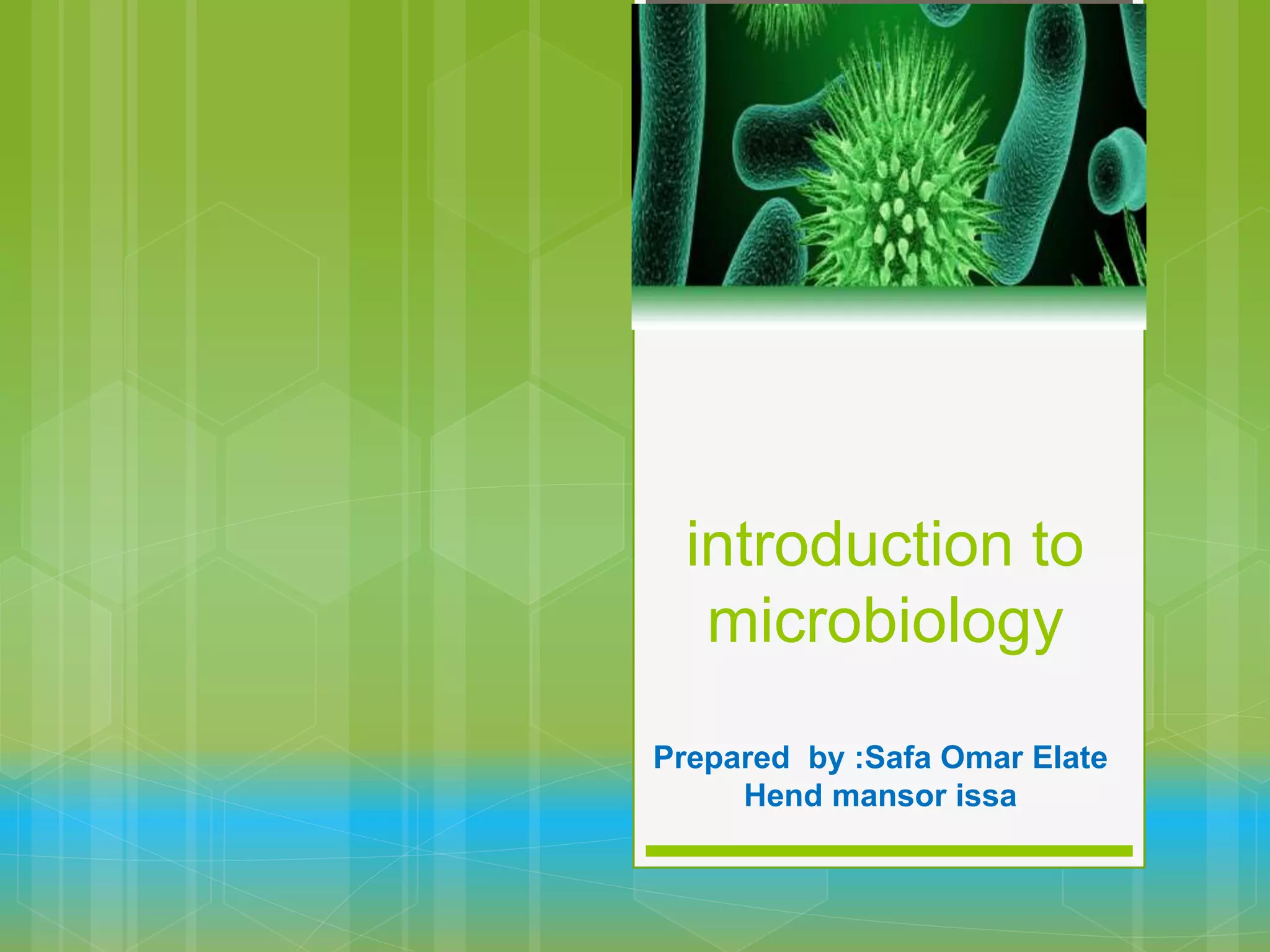 introduction to microbiology

Prepared by :Safa Omar Elate
Hend mansor issa